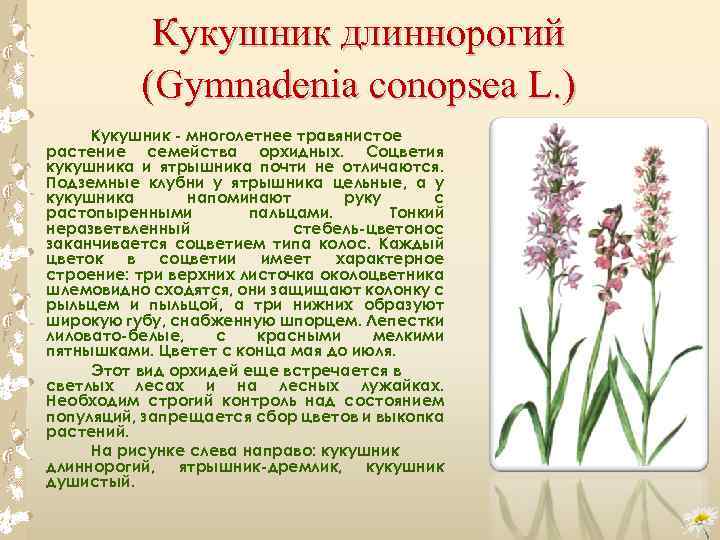 Кукушник длиннорогий
(Gymnadenia conopsea L.)

Кукушник - многолетнее травянистое растение семейства орхидных. Соцветия кукушника и ятрышника почти не отличаются. Подземные клубни у ятрышника цельные, а у кукушника напоминают руку с растопыренными пальцами. Тонкий неразветвленный стебель-цветонос заканчивается соцветием типа колос. Каждый цветок в соцветии имеет характерное строение: три верхних листочка околоцветника шлемовидно сходятся, они защищают колонку с рыльцем и пыльцой, а три нижних образуют широкую губу, снабженную шпорцем. Лепестки лиловато-белые, с красными мелкими пятнышками. Цветет с конца мая до июля.

Этот вид орхидей еще встречается в светлых лесах и на лесных лужайках. Необходим строгий контроль над состоянием популяций, запрещается сбор цветов и выкопка растений.

На рисунке слева направо: кукушник длиннорогий, ятрышник-дремлик, кукушник душистый.